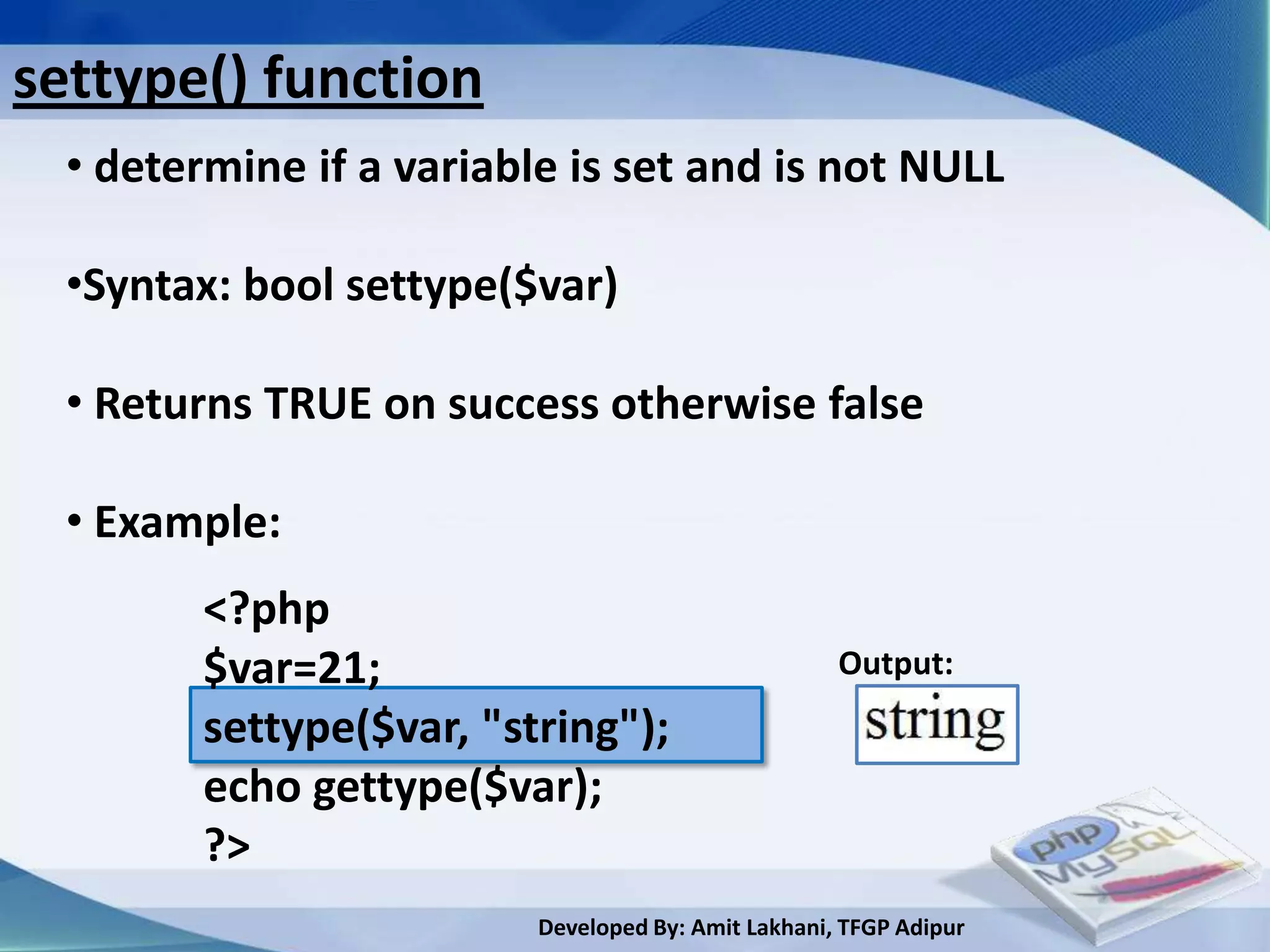 settype() function

• determine if a variable is set and is not NULL

•Syntax: bool settype($var)

• Returns TRUE on success otherwise false

• Example:

<?php
$var=21;
settype($var, "string");
echo gettype($var);
?>

Output:

string

php
MySQL

Developed By: Amit Lakhani, TFGP Adipur